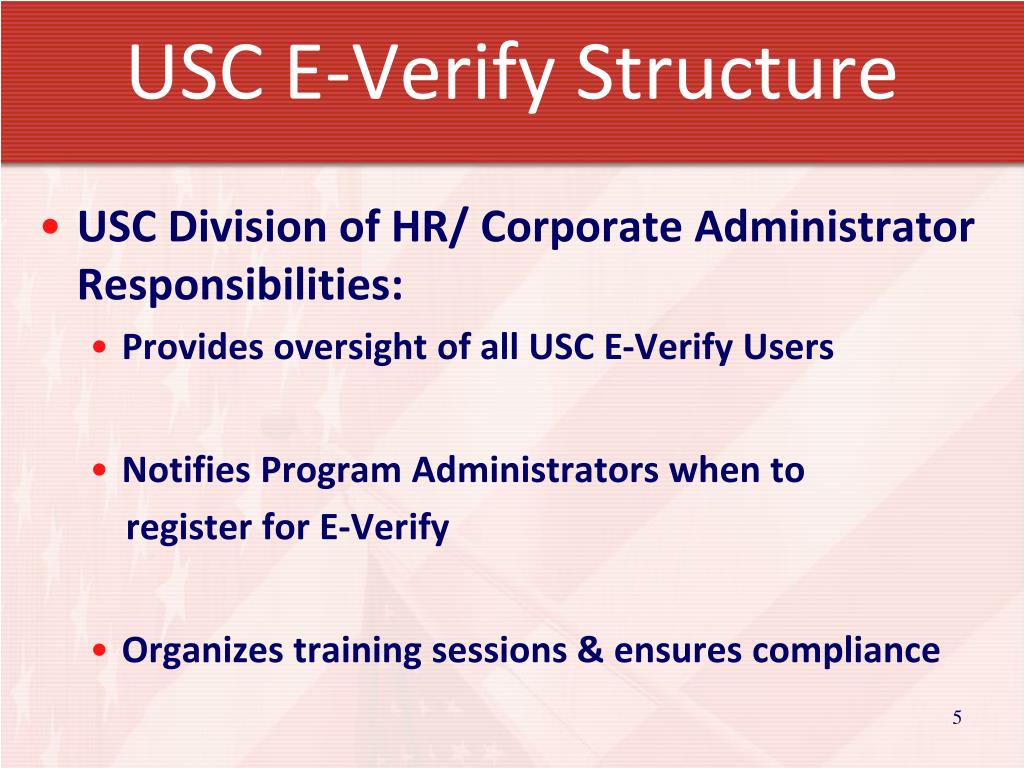 USC E-Verify Structure

• USC Division of HR/ Corporate Administrator Responsibilities:

• Provides oversight of all USC E-Verify Users

• Notifies Program Administrators when to register for E-Verify

• Organizes training sessions & ensures compliance

5